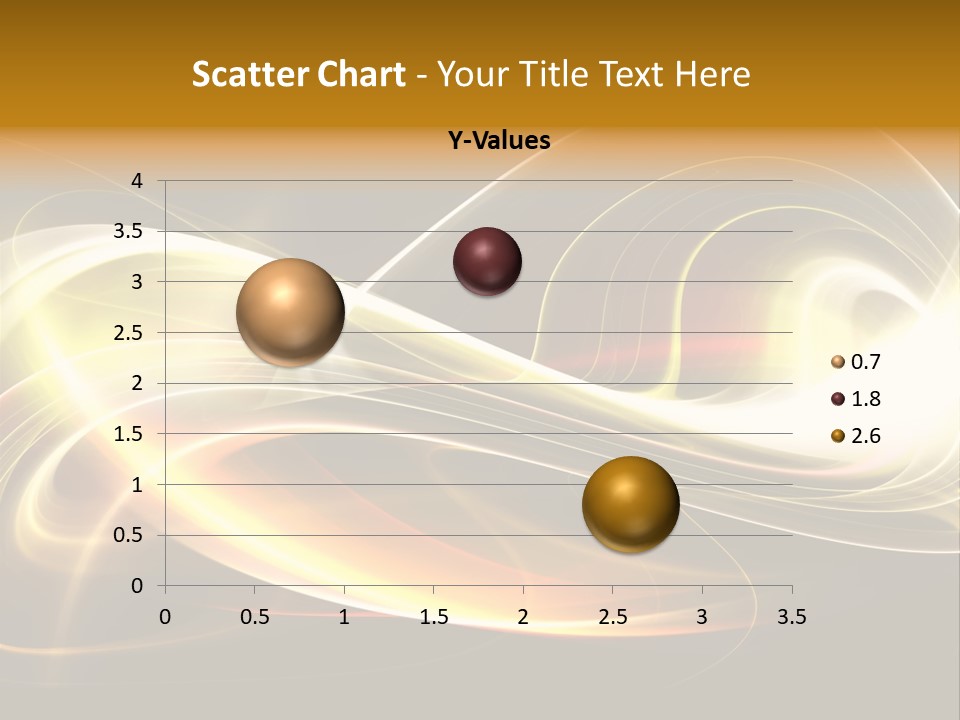 Scatter Chart - Your Title Text Here

Y-Values

4
3.5
3
2.5
2
1.5
1
0.5
0

0 0.5 1 1.5 2 2.5 3 3.5

0.7
1.8
2.6